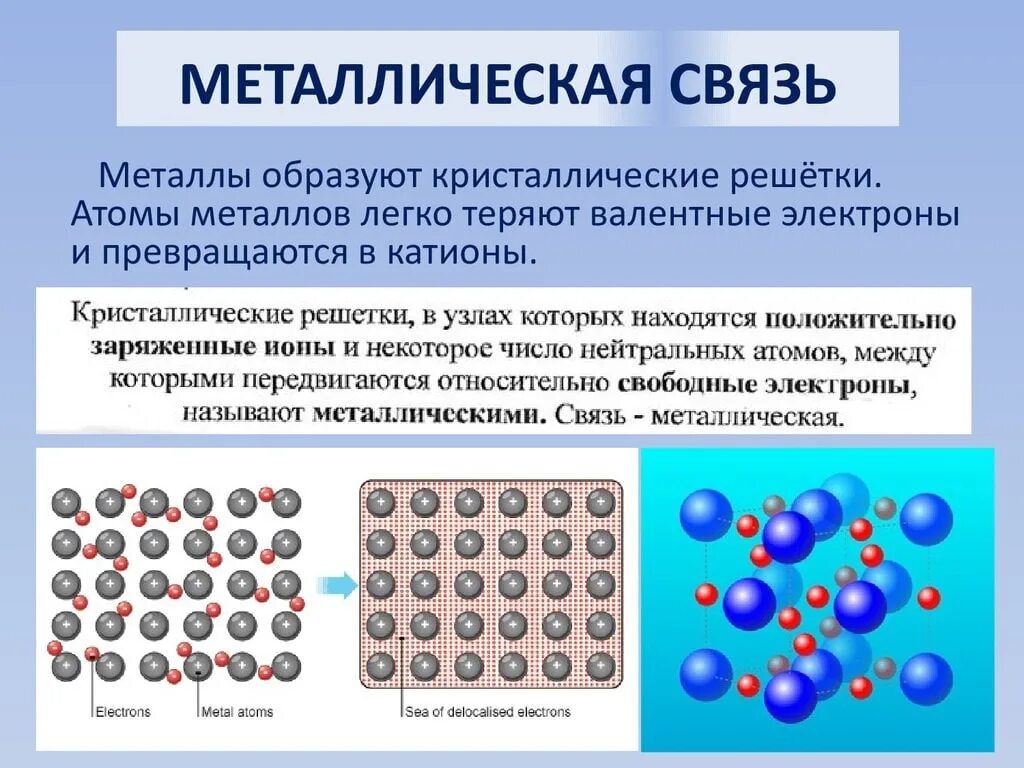 МЕТАЛЛИЧЕСКАЯ СВЯЗЬ

Металлы образуют кристаллические решётки. Атомы металлов легко теряют валентные электроны и превращаются в катионы.

Кристаллические решетки, в узлах которых находятся положительно заряженные ионы и некоторое число нейтральных атомов, между которыми передвигаются относительно свободные электроны, называют металлическими. Связь - металлическая.

Electrons
Metal atoms
Sea of delocalised electrons